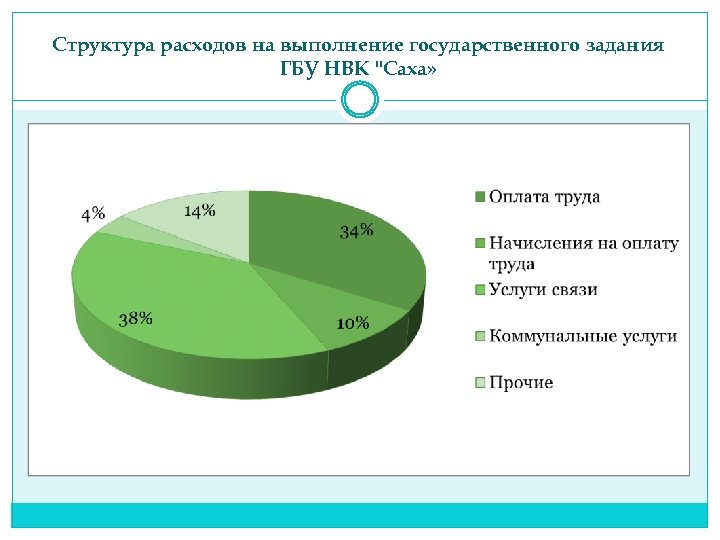 Структура расходов на выполнение государственного задания ГБУ НВК "Саха»

4%

14%

34%

38%

10%

Оплата труда

Начисления на оплату труда

Услуги связи

Коммунальные услуги

Прочие